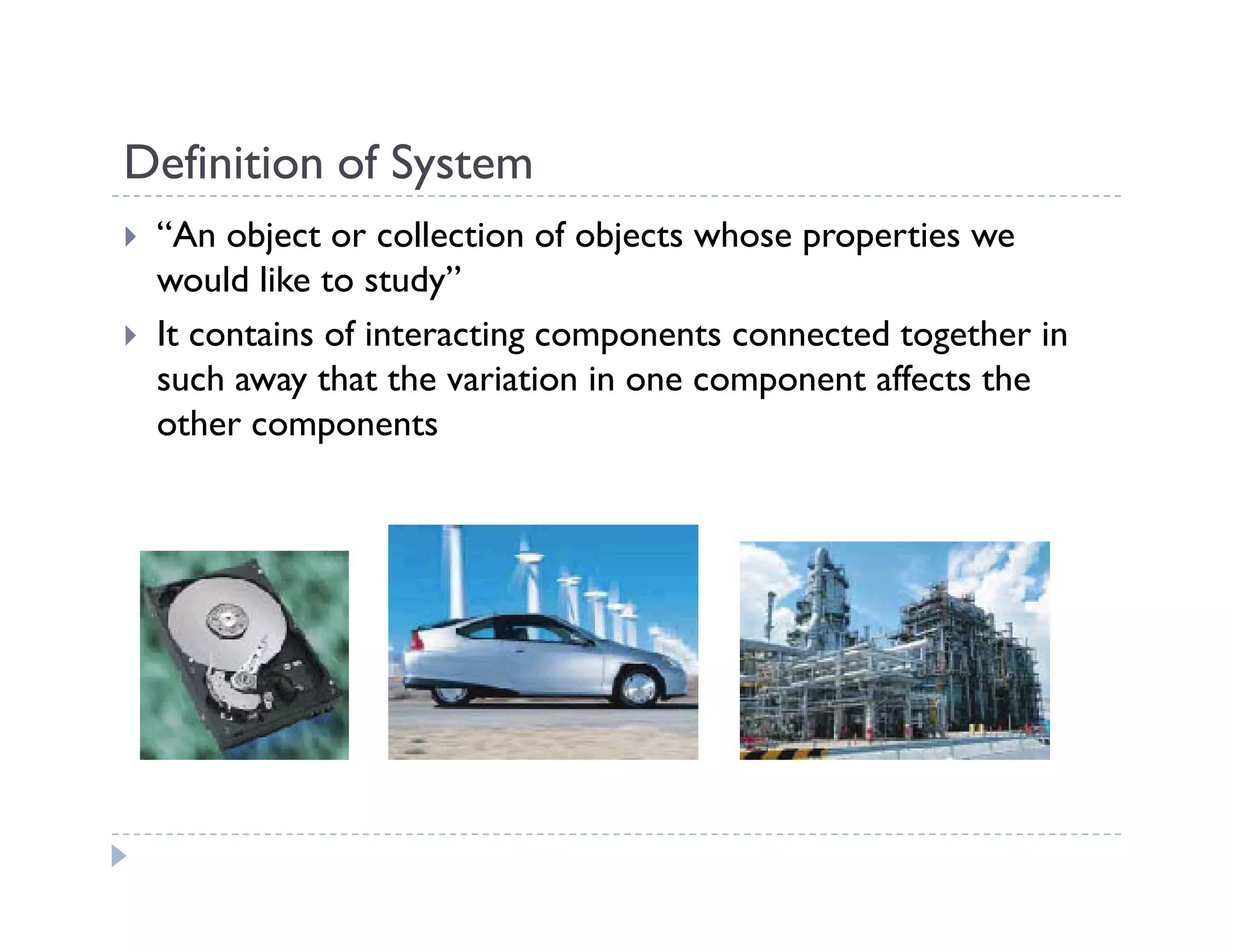 Definition of System

“An object or collection of objects whose properties we would like to study”

It contains of interacting components connected together in such away that the variation in one component affects the other components